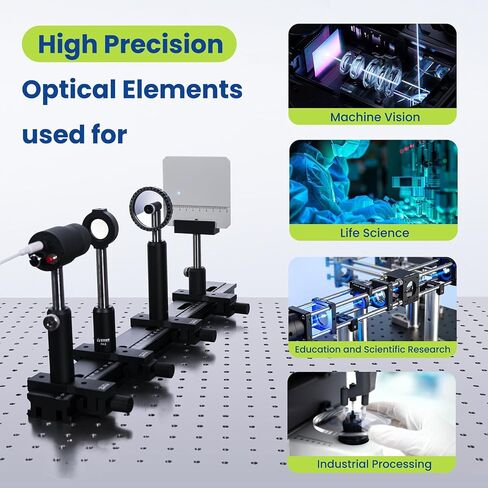 High Precision

Optical Elements used for

Machine Vision

Life Science

Education and Scientific Research

Industrial Processing